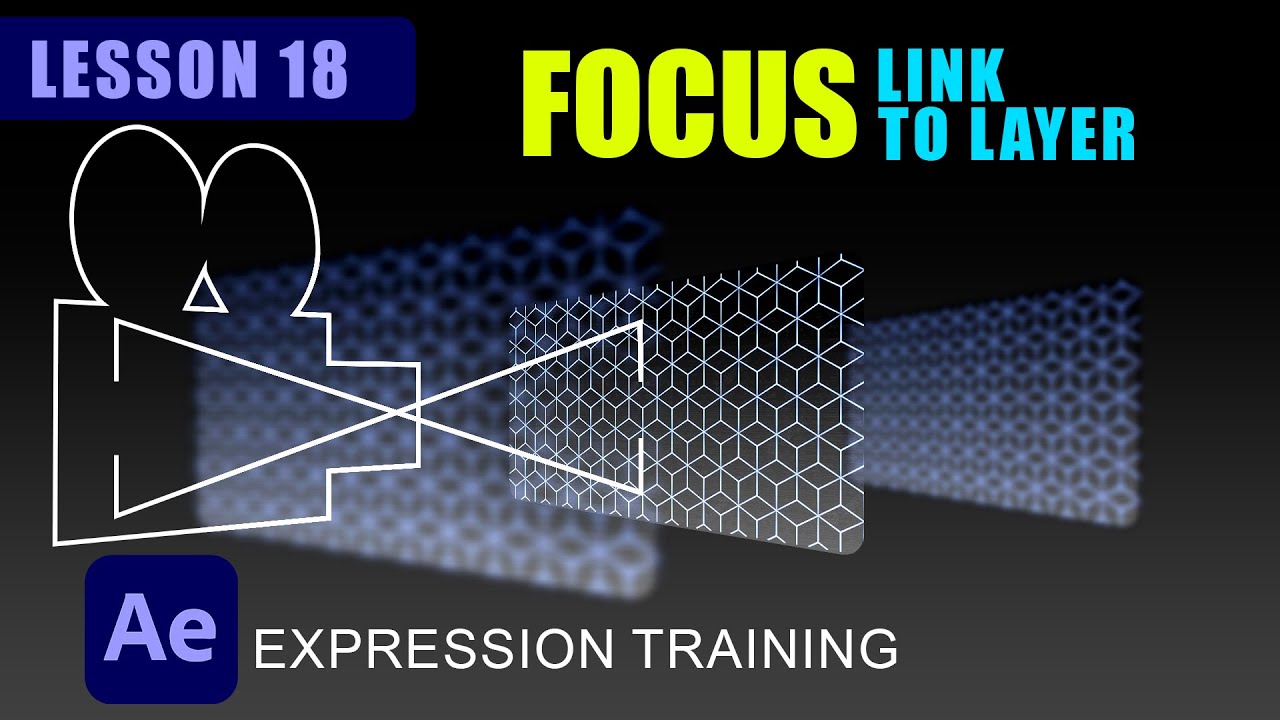 LESSON 18

FOCUS LINK TO LAYER

Ae

EXPRESSION TRAINING